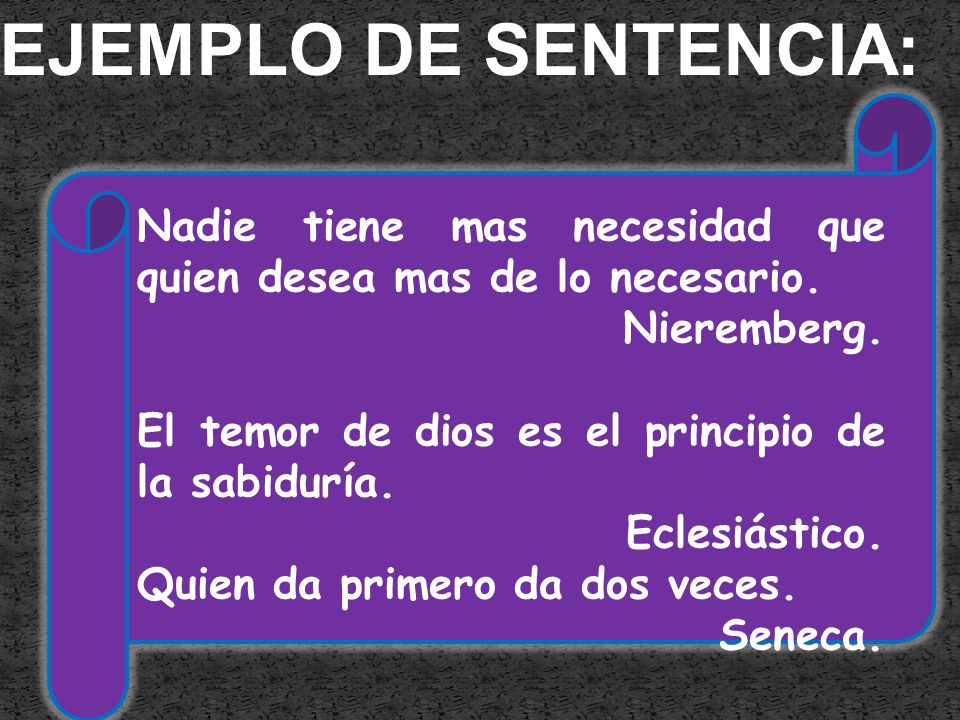 EJEMPLO DE SENTENCIA:

Nadie tiene mas necesidad que quien desea mas de lo necesario.
Nieremberg.

El temor de dios es el principio de la sabiduría.
Eclesiástico.

Quien da primero da dos veces.
Seneca.